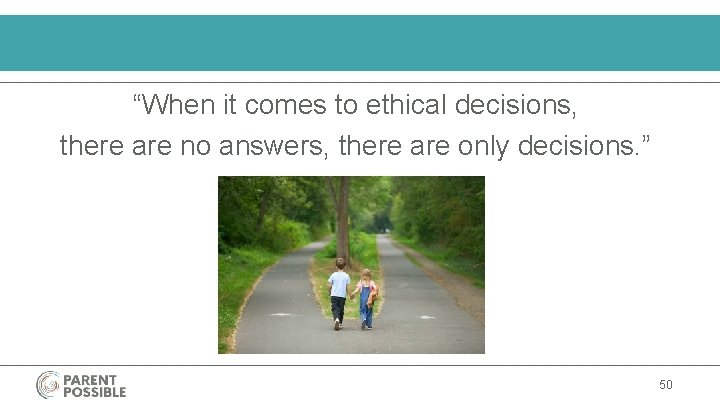 “When it comes to ethical decisions, there are no answers, there are only decisions.”

PARENT POSSIBLE

50